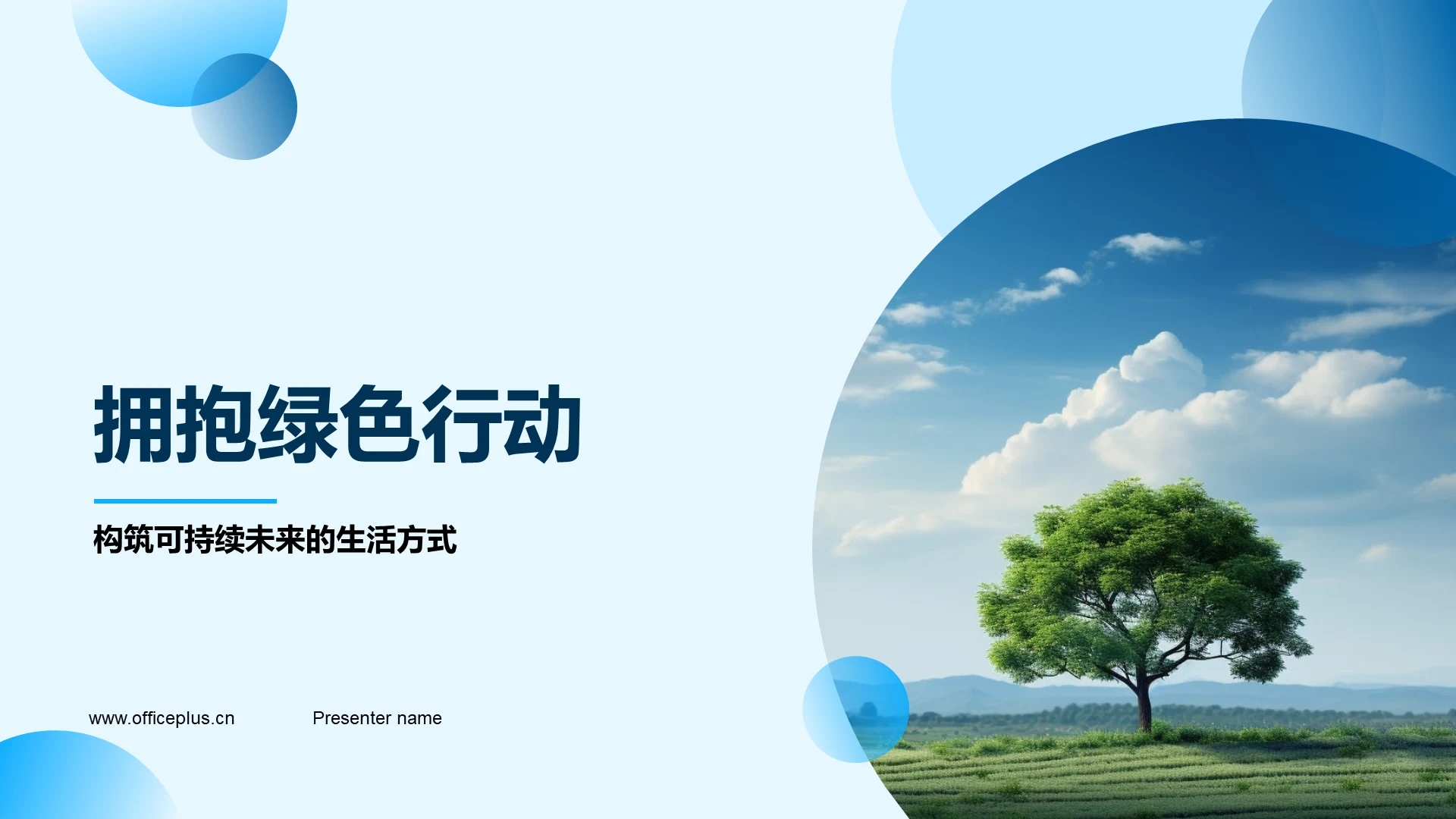 拥抱绿色行动

构筑可持续未来的生活方式

www.officeplus.cn

Presenter name